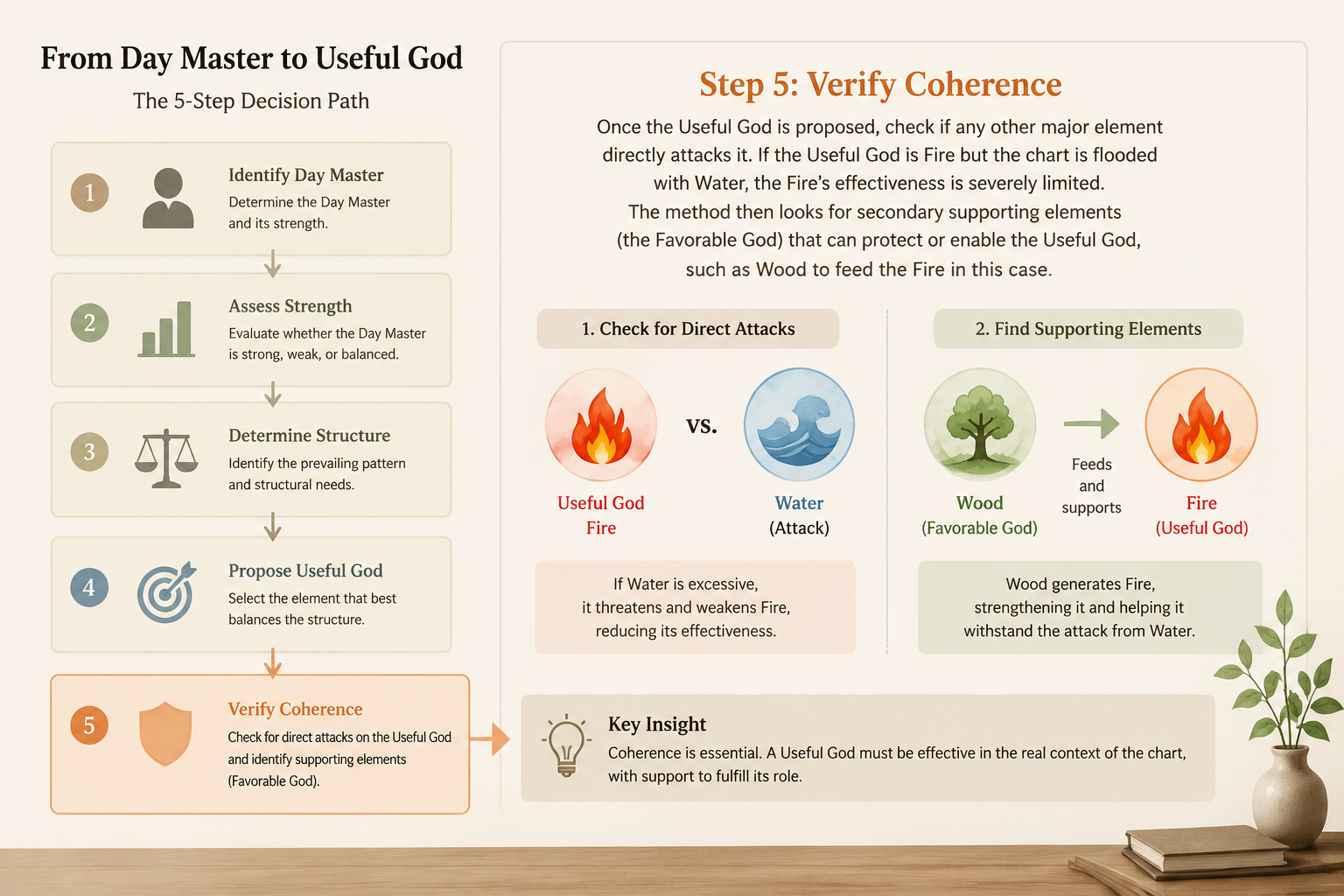 From Day Master to Useful God

The 5-Step Decision Path

1
Identify Day Master
Determine the Day Master and its strength.

2
Assess Strength
Evaluate whether the Day Master is strong, weak, or balanced.

3
Determine Structure
Identify the prevailing pattern and structural needs.

4
Propose Useful God
Select the element that best balances the structure.

5
Verify Coherence
Check for direct attacks on the Useful God and identify supporting elements (Favorable God).

Step 5: Verify Coherence

Once the Useful God is proposed, check if any other major element directly attacks it. If the Useful God is Fire but the chart is flooded with Water, the Fire's effectiveness is severely limited. The method then looks for secondary supporting elements (the Favorable God) that can protect or enable the Useful God, such as Wood to feed the Fire in this case.

1. Check for Direct Attacks

Useful God
Fire

vs.

Water
(Attack)

If Water is excessive, it threatens and weakens Fire, reducing its effectiveness.

2. Find Supporting Elements

Wood
(Favorable God)

Feeds and supports

Fire
(Useful God)

Wood generates Fire, strengthening it and helping it withstand the attack from Water.

Key Insight
Coherence is essential. A Useful God must be effective in the real context of the chart, with support to fulfill its role.